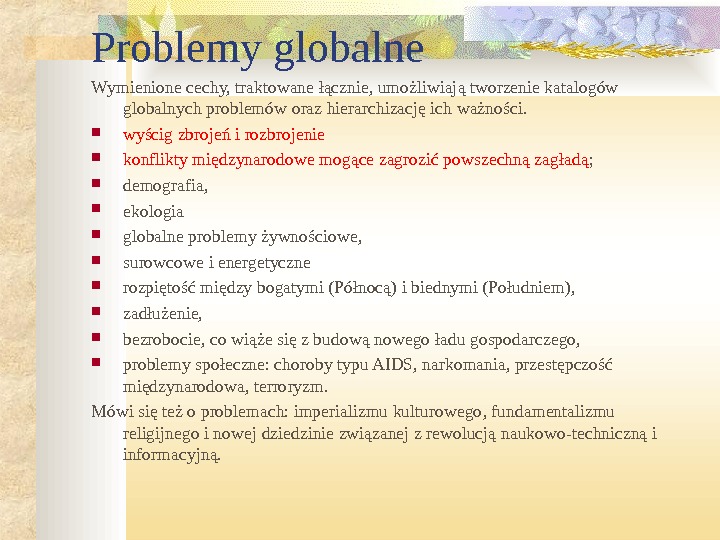 Problemy globalne

Wymienione cechy, traktowane łącznie, umożliwiają tworzenie katalogów globalnych problemów oraz hierarchizację ich ważności.

- wyścig zbrojeń i rozbrojenie
- konflikty międzynarodowe mogące zagrozić powszechną zagładą;
- demografia,
- ekologia
- globalne problemy żywnościowe,
- surowcowe i energetyczne
- rozpiętość między bogatymi (Północą) i biednymi (Południem),
- zadłużenie,
- bezrobocie, co wiąże się z budową nowego ładu gospodarczego,
- problemy społeczne: choroby typu AIDS, narkomania, przestępczość międzynarodowa, terroryzm.

Mówi się też o problemach: imperializmu kulturowego, fundamentalizmu religijnego i nowej dziedzinie związanej z rewolucją naukowo-techniczną i informacyjną.